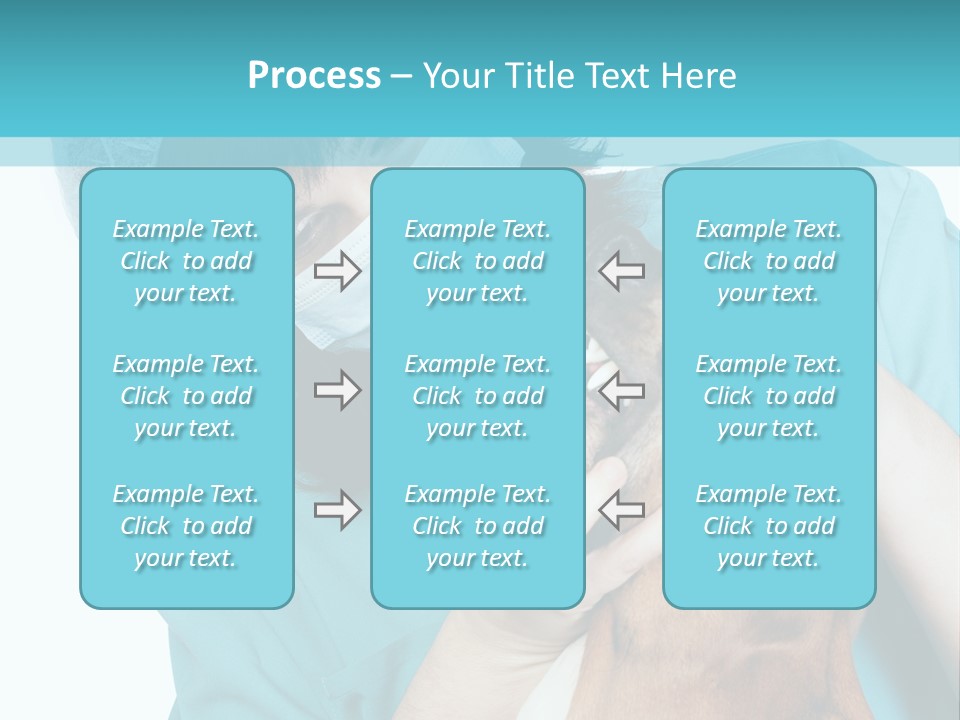 Process – Your Title Text Here

Example Text. Click to add your text.

Example Text. Click to add your text.

Example Text. Click to add your text.

Example Text. Click to add your text.

Example Text. Click to add your text.

Example Text. Click to add your text.

Example Text. Click to add your text.

Example Text. Click to add your text.

Example Text. Click to add your text.